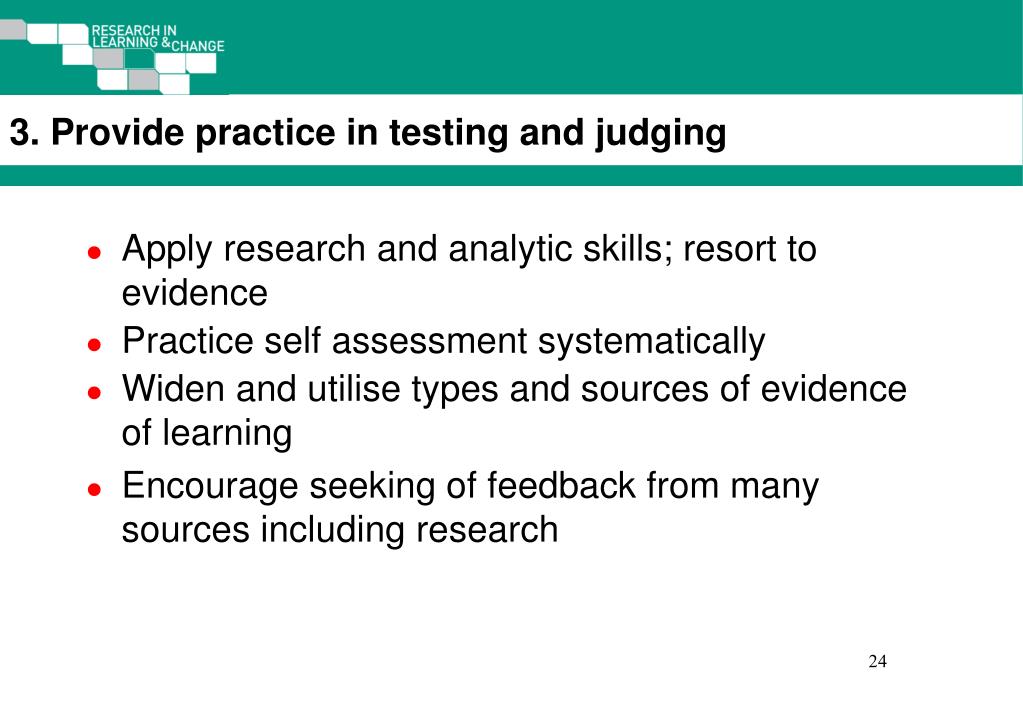 RESEARCH IN LEARNING & CHANGE

3. Provide practice in testing and judging

- Apply research and analytic skills; resort to evidence
- Practice self assessment systematically
- Widen and utilise types and sources of evidence of learning
- Encourage seeking of feedback from many sources including research

24